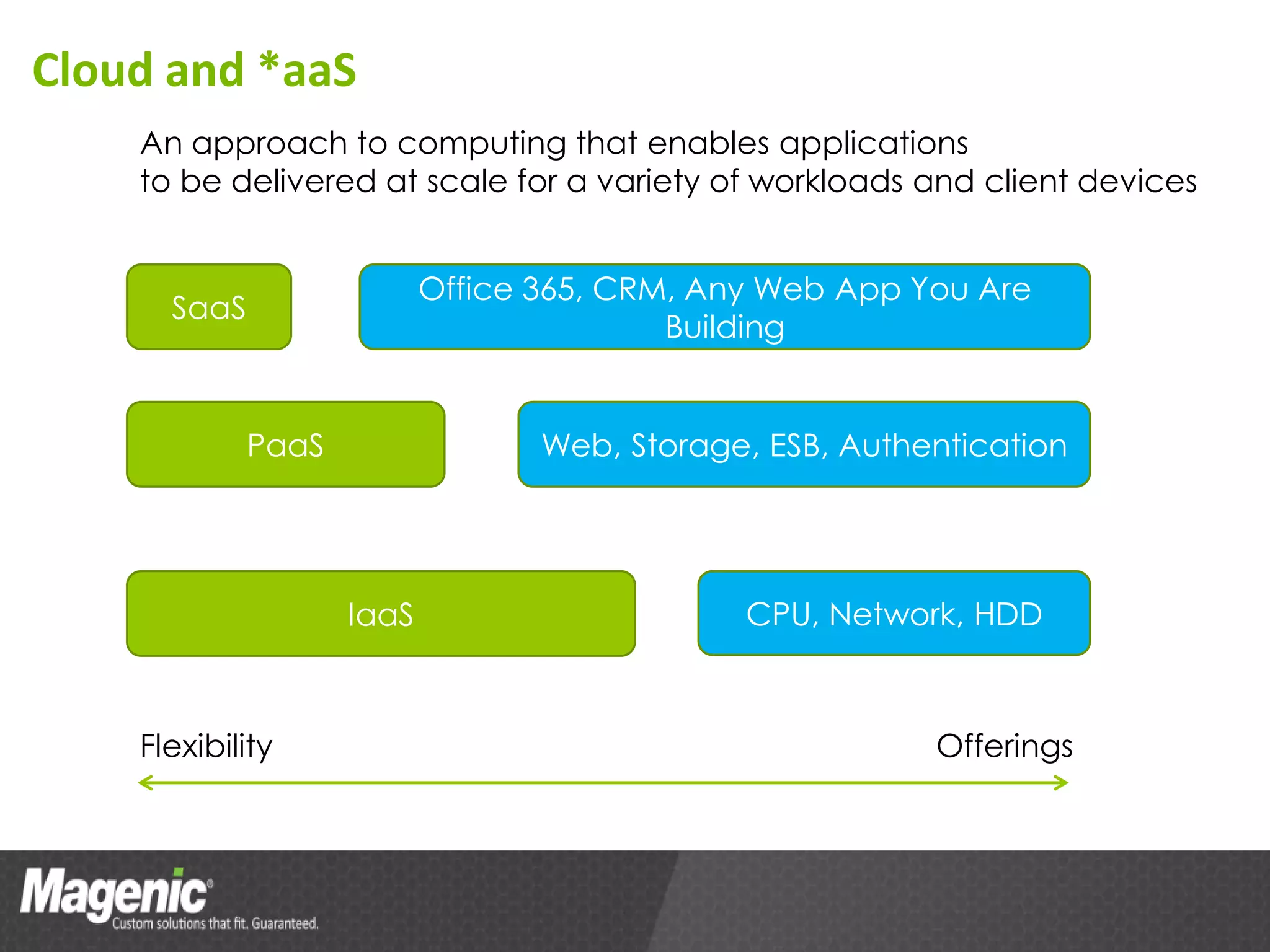 Cloud and *aaS

An approach to computing that enables applications to be delivered at scale for a variety of workloads and client devices

SaaS

Office 365, CRM, Any Web App You Are Building

PaaS

Web, Storage, ESB, Authentication

IaaS

CPU, Network, HDD

Flexibility

Offerings

Magenic®
Custom solutions that fit. Guaranteed.